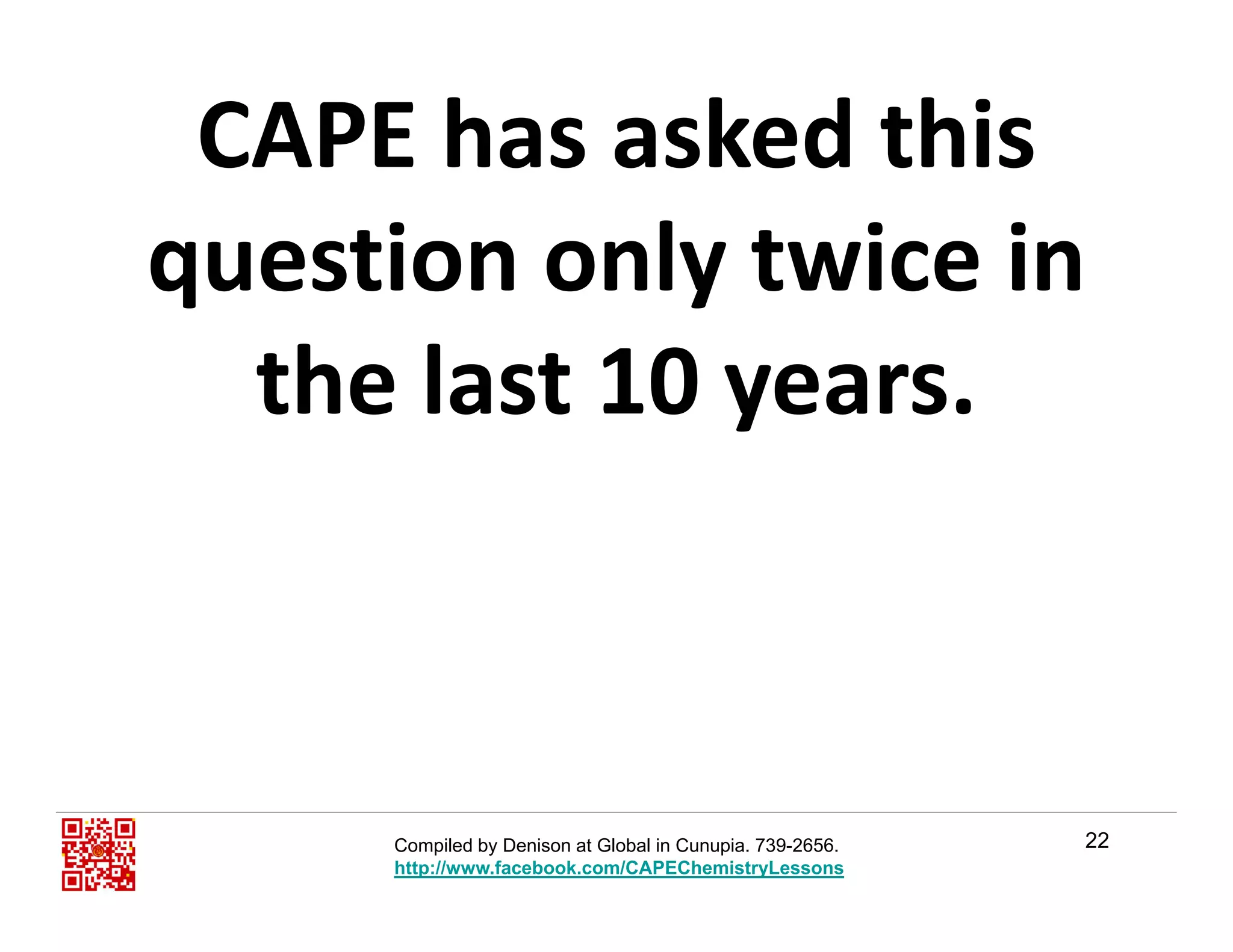 CAPE has asked this question only twice in the last 10 years.

Compiled by Denison at Global in Cunupia. 739-2656.
http://www.facebook.com/CAPEChemistryLessons

22